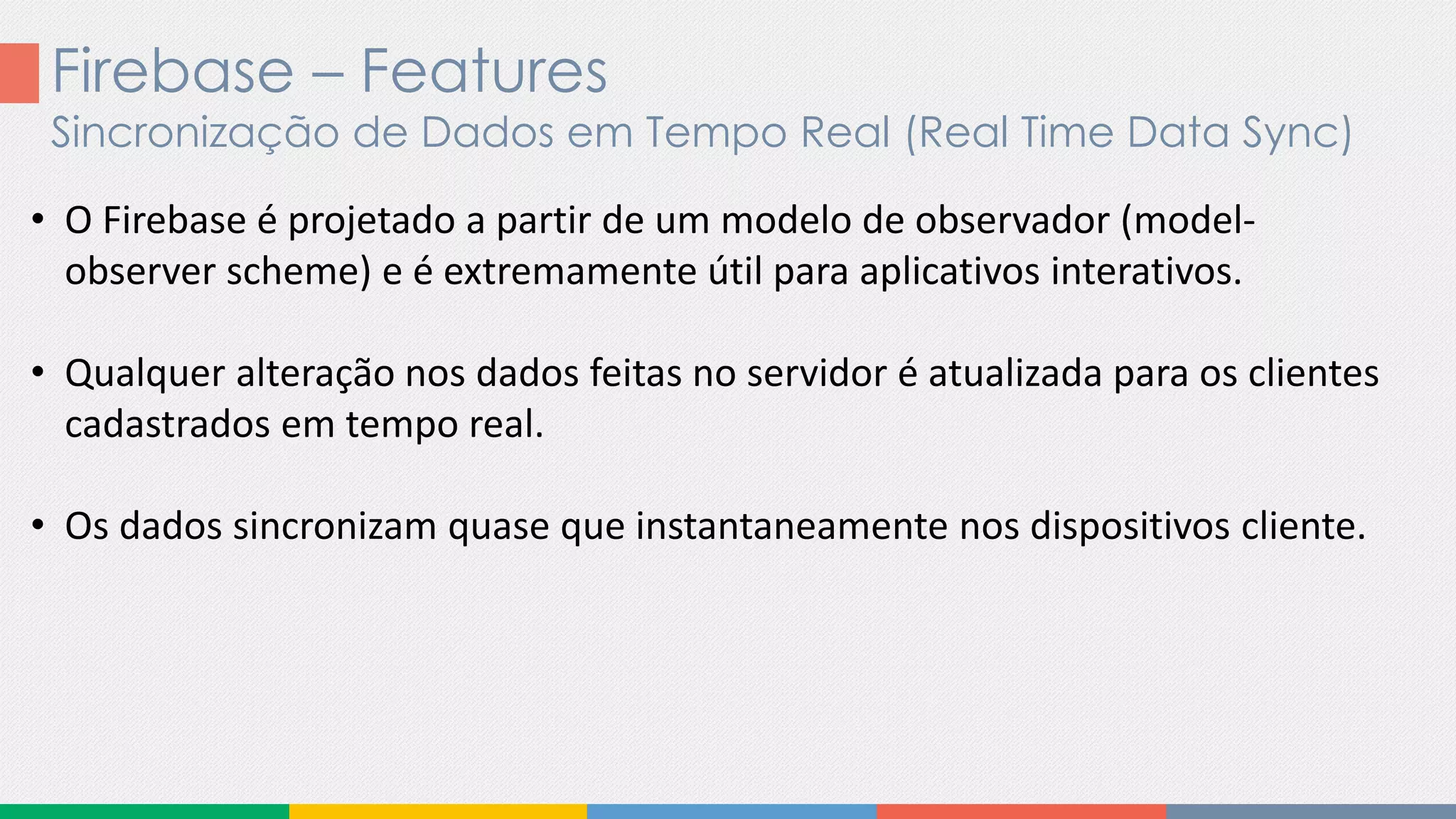 Firebase – Features
Sincronização de Dados em Tempo Real (Real Time Data Sync)

• O Firebase é projetado a partir de um modelo de observador (model-observer scheme) e é extremamente útil para aplicativos interativos.

• Qualquer alteração nos dados feitas no servidor é atualizada para os clientes cadastrados em tempo real.

• Os dados sincronizam quase que instantaneamente nos dispositivos cliente.